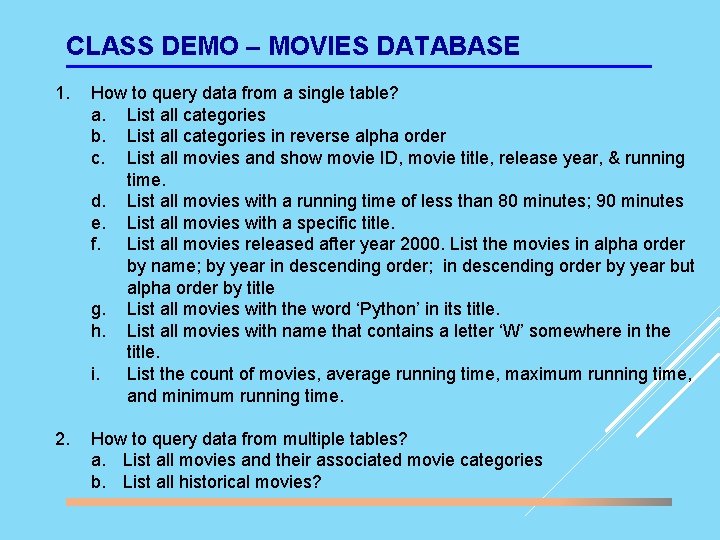 CLASS DEMO – MOVIES DATABASE

1. How to query data from a single table?
a. List all categories
b. List all categories in reverse alpha order
c. List all movies and show movie ID, movie title, release year, & running time.
d. List all movies with a running time of less than 80 minutes; 90 minutes
e. List all movies with a specific title.
f. List all movies released after year 2000. List the movies in alpha order by name; by year in descending order;  in descending order by year but alpha order by title
g. List all movies with the word ‘Python’ in its title.
h. List all movies with name that contains a letter ‘W’ somewhere in the title.
i. List the count of movies, average running time, maximum running time, and minimum running time.

2. How to query data from multiple tables?
a. List all movies and their associated movie categories
b. List all historical movies?